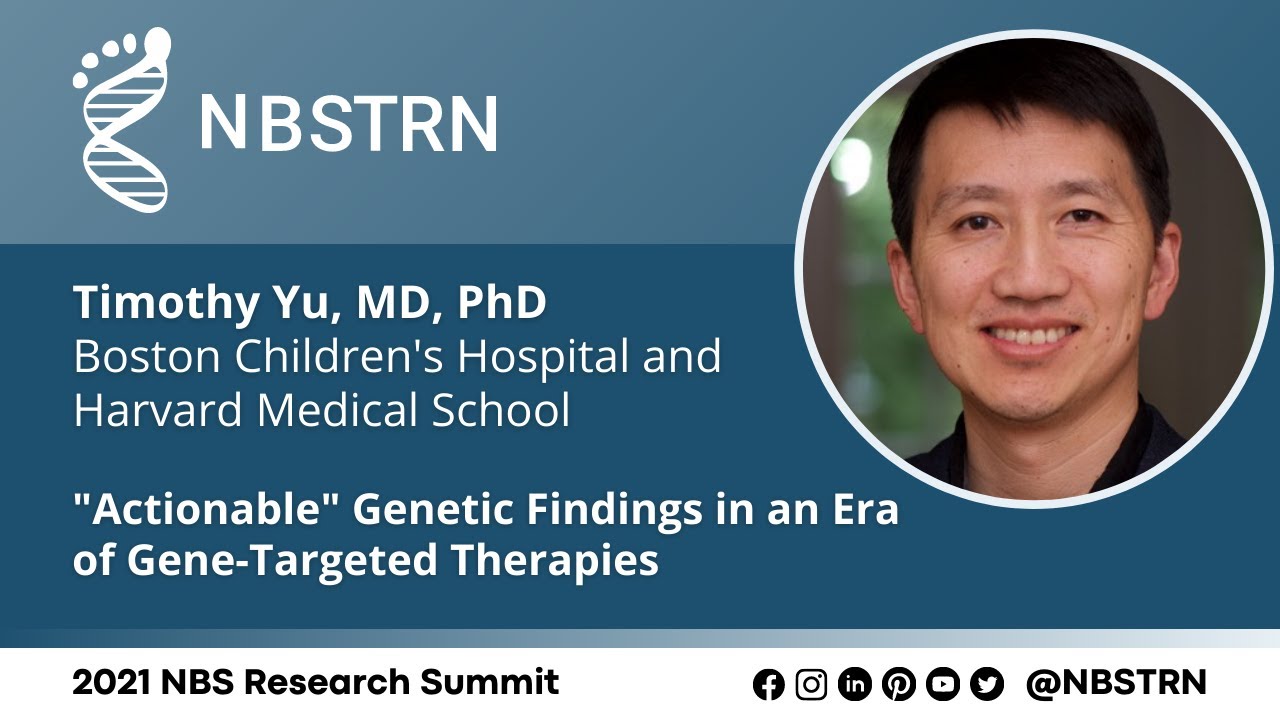 NBSTRN

Timothy Yu, MD, PhD
Boston Children's Hospital and Harvard Medical School

"Actionable" Genetic Findings in an Era of Gene-Targeted Therapies

2021 NBS Research Summit

@NBSTRN